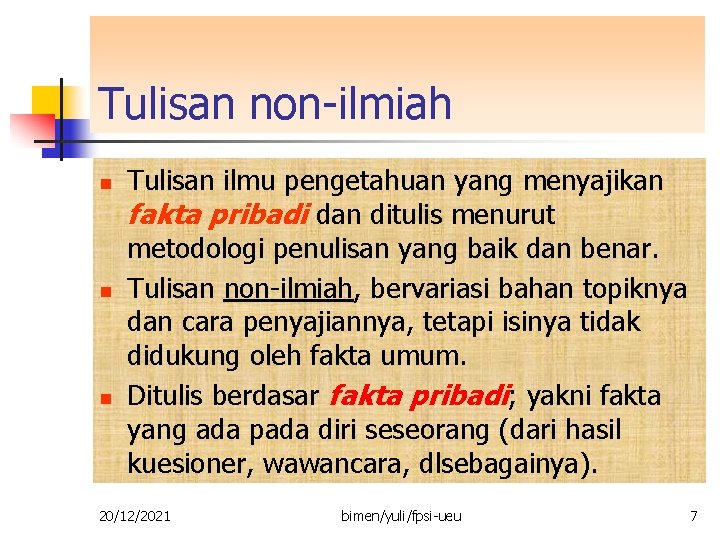 Tulisan non-ilmiah

- Tulisan ilmu pengetahuan yang menyajikan fakta pribadi dan ditulis menurut metodologi penulisan yang baik dan benar.
- Tulisan non-ilmiah, bervariasi bahan topiknya dan cara penyajiannya, tetapi isinya tidak didukung oleh fakta umum.
- Ditulis berdasar fakta pribadi; yakni fakta yang ada pada diri seseorang (dari hasil kuesioner, wawancara, dlsebagainya).

20/12/2021 bimen/yuli/fpsi-ueu 7